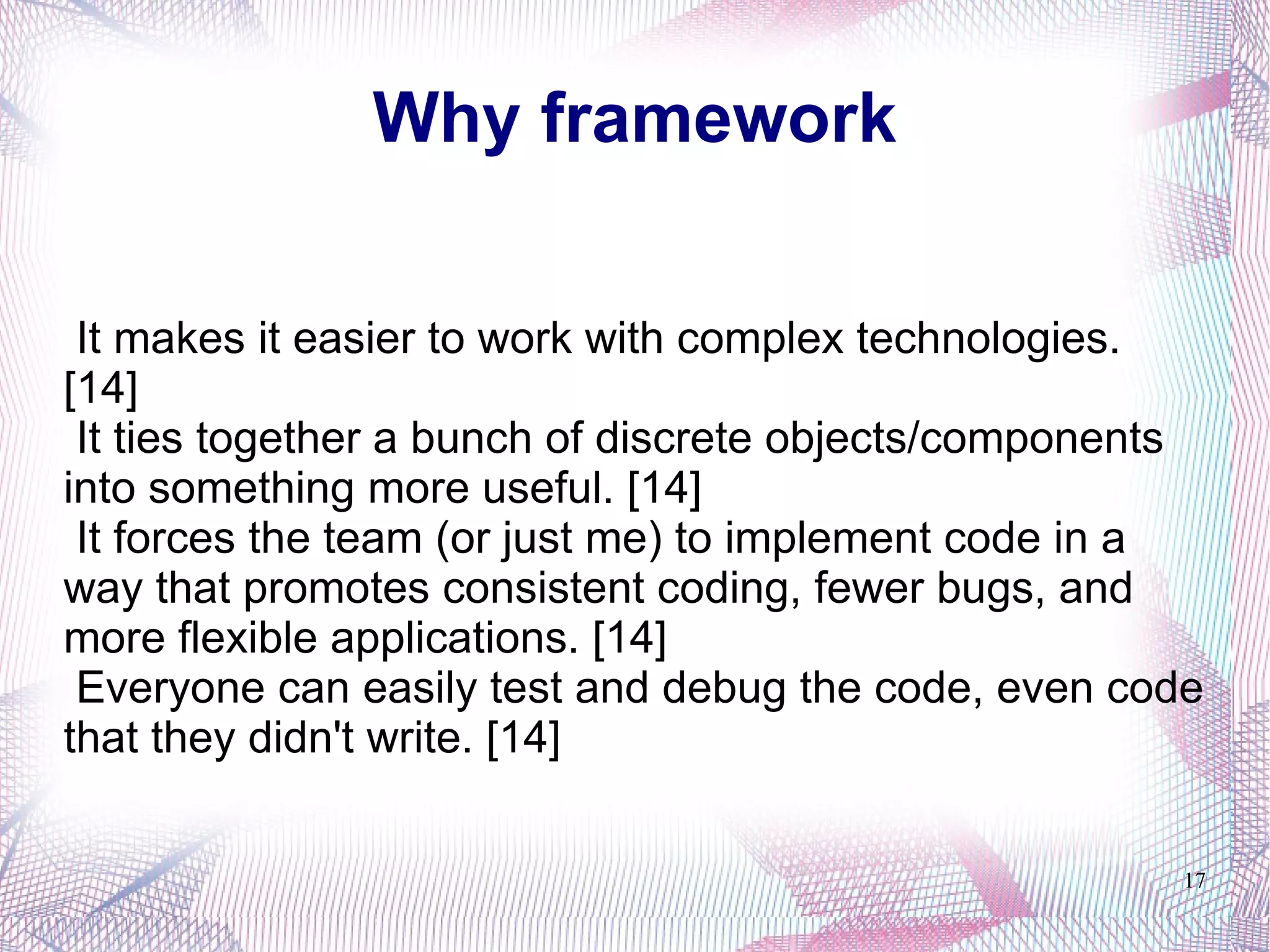 Why framework

It makes it easier to work with complex technologies. [14]
It ties together a bunch of discrete objects/components into something more useful. [14]
It forces the team (or just me) to implement code in a way that promotes consistent coding, fewer bugs, and more flexible applications. [14]
Everyone can easily test and debug the code, even code that they didn't write. [14]

17